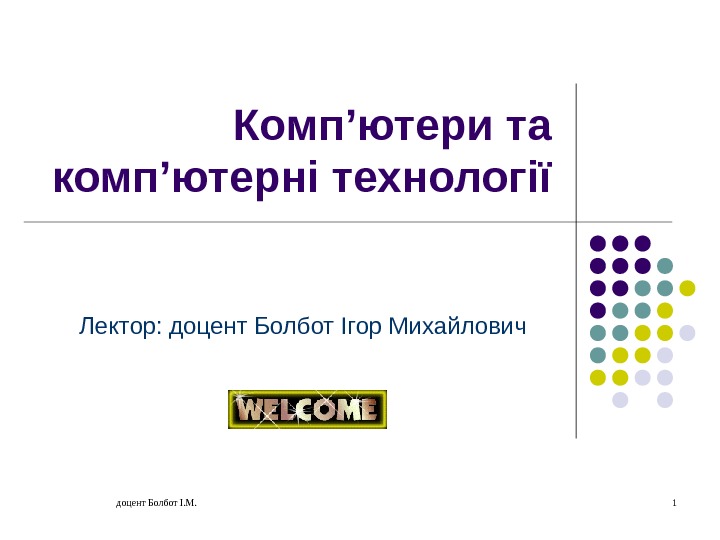 Комп’ютери та комп’ютерні технології

Лектор: доцент Болбот Ігор Михайлович

WELCOME

доцент Болбот І.М.

1